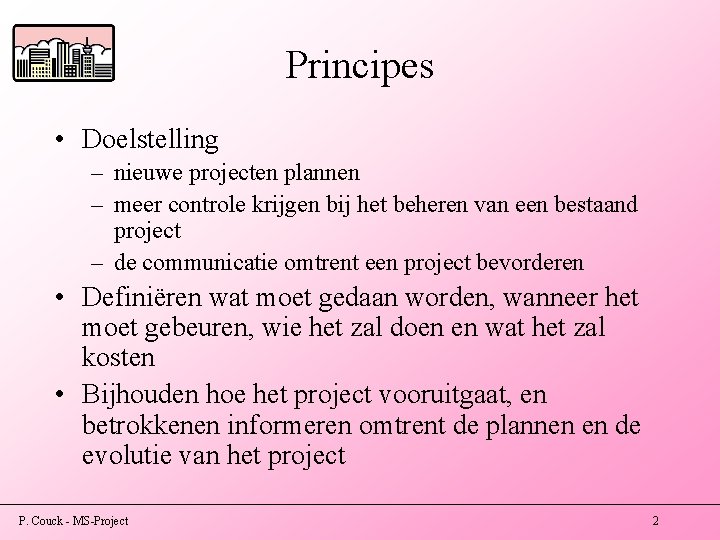 Principes

• Doelstelling
  – nieuwe projecten plannen
  – meer controle krijgen bij het beheren van een bestaand project
  – de communicatie omtrent een project bevorderen
• Definiëren wat moet gedaan worden, wanneer het moet gebeuren, wie het zal doen en wat het zal kosten
• Bijhouden hoe het project vooruitgaat, en betrokkenen informeren omtrent de plannen en de evolutie van het project

P. Couck - MS-Project

2